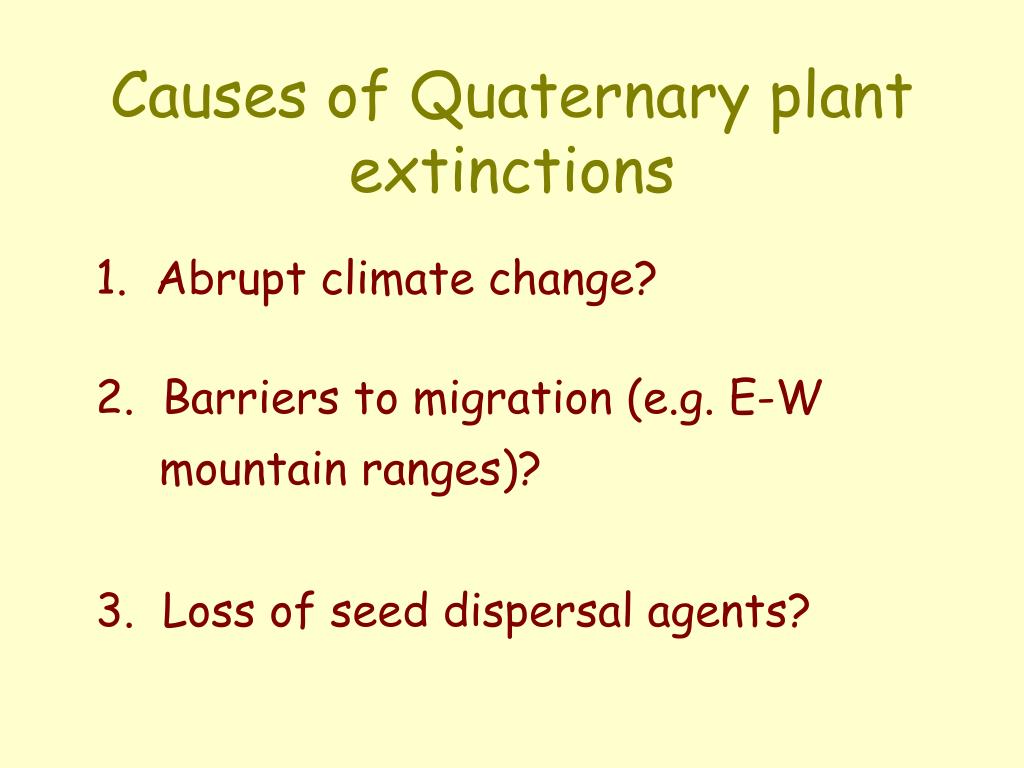 Causes of Quaternary plant extinctions

1. Abrupt climate change?

2. Barriers to migration (e.g. E-W mountain ranges)?

3. Loss of seed dispersal agents?